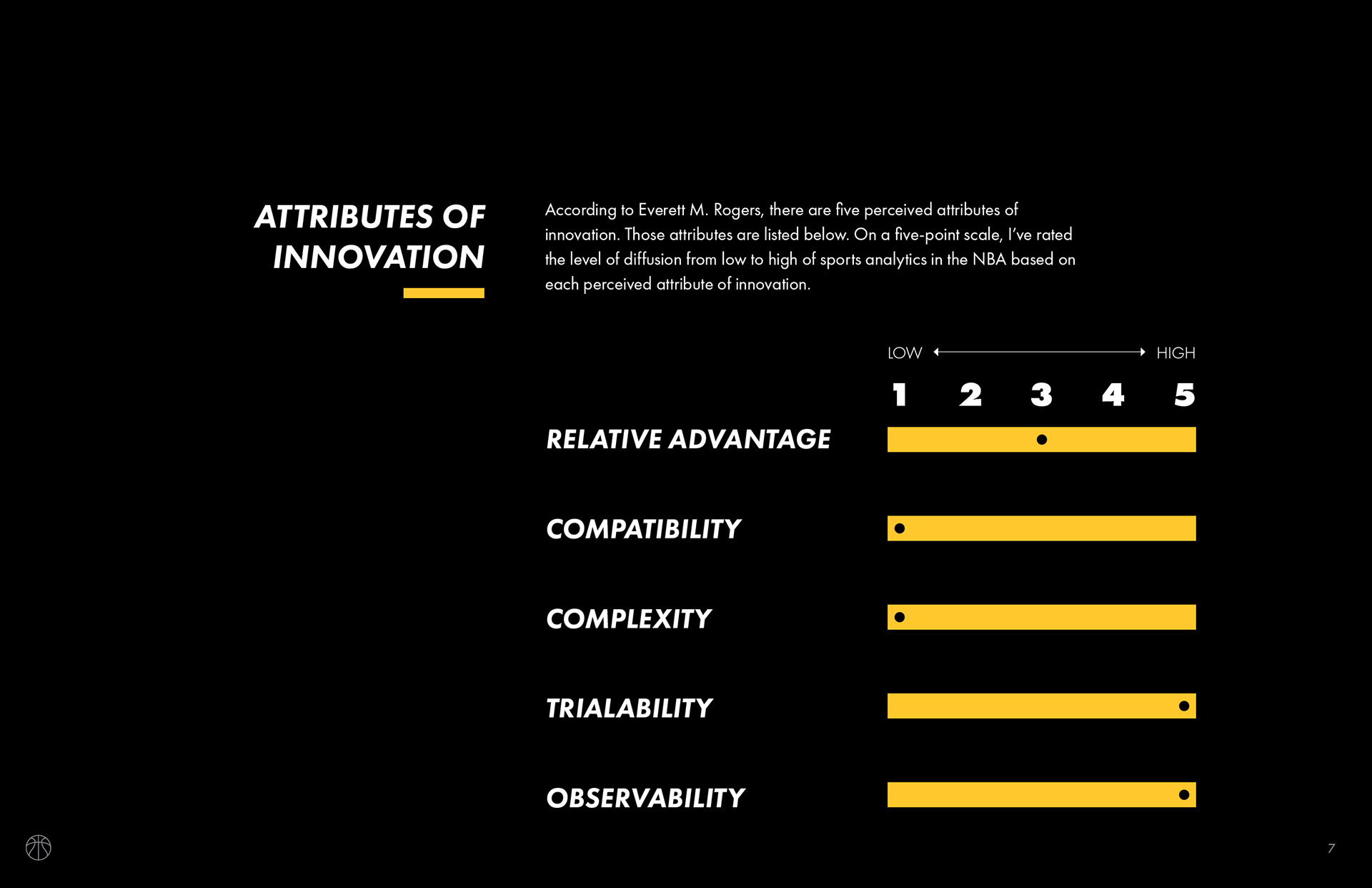 ATTRIBUTES OF INNOVATION

According to Everett M. Rogers, there are five perceived attributes of innovation. Those attributes are listed below. On a five-point scale, I've rated the level of diffusion from low to high of sports analytics in the NBA based on each perceived attribute of innovation.

LOW HIGH

1 2 3 4 5

RELATIVE ADVANTAGE

COMPATIBILITY

COMPLEXITY

TRIALABILITY

OBSERVABILITY

7